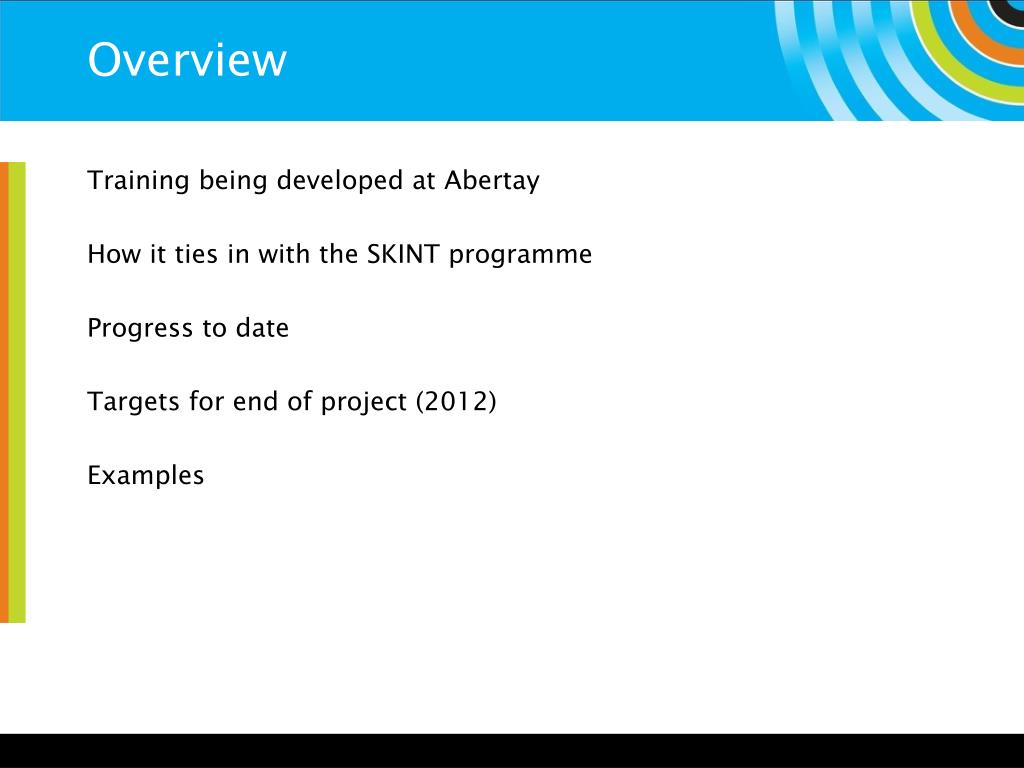 Overview

Training being developed at Abertay

How it ties in with the SKINT programme

Progress to date

Targets for end of project (2012)

Examples